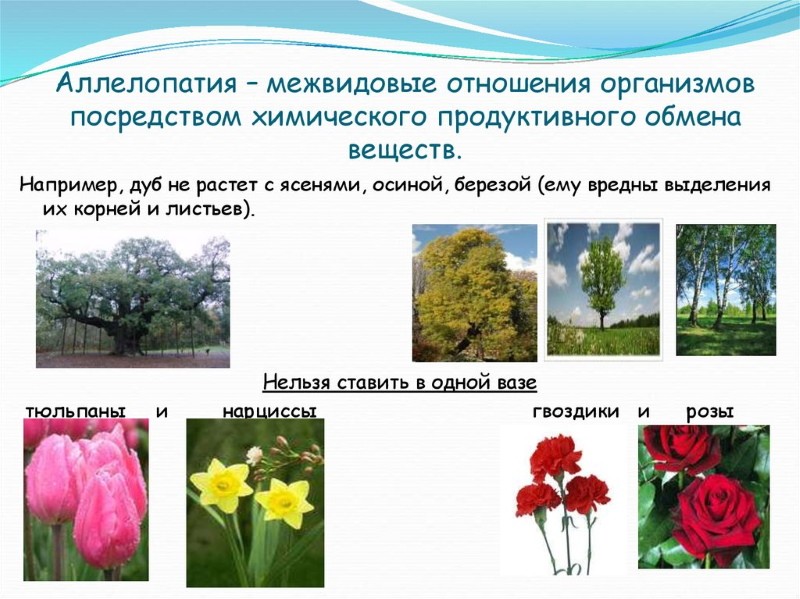 Аллелопатия – межвидовые отношения организмов посредством химического продуктивного обмена веществ.

Например, дуб не растет с ясенями, осиной, березой (ему вредны выделения их корней и листьев).

Нельзя ставить в одной вазе

тюльпаны и нарциссы

гвоздики и розы